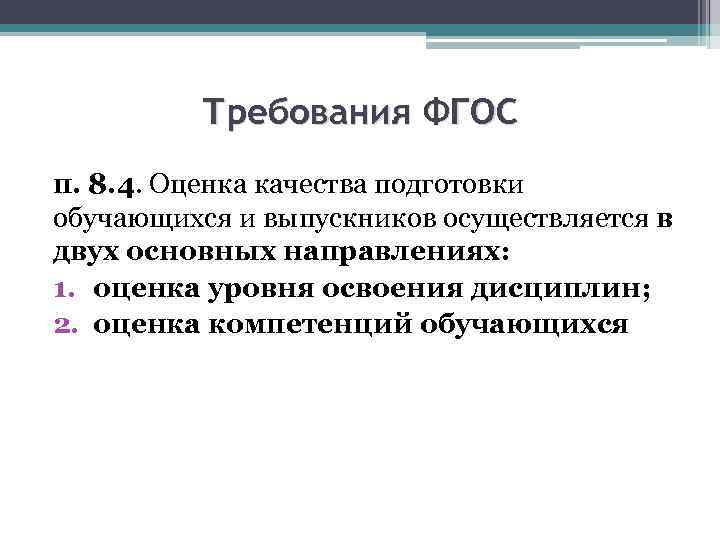 Требования ФГОС

п. 8.4. Оценка качества подготовки обучающихся и выпускников осуществляется в двух основных направлениях:

1. оценка уровня освоения дисциплин;
2. оценка компетенций обучающихся